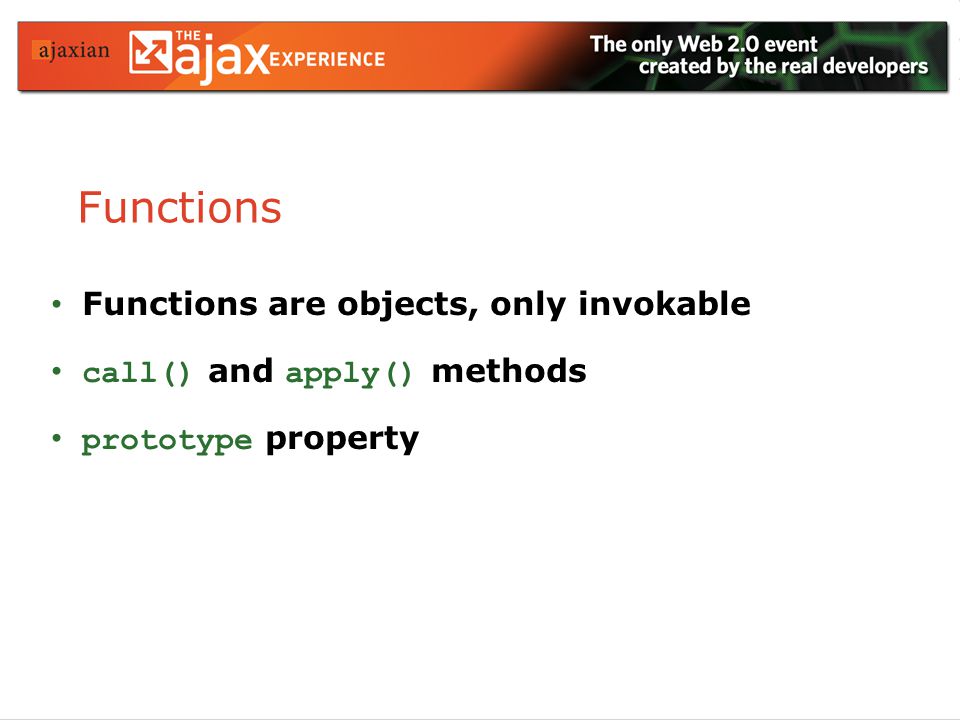 ajaxian THE ajax EXPERIENCE

The only Web 2.0 event created by the real developers

Functions

• Functions are objects, only invokable
• call() and apply() methods
• prototype property